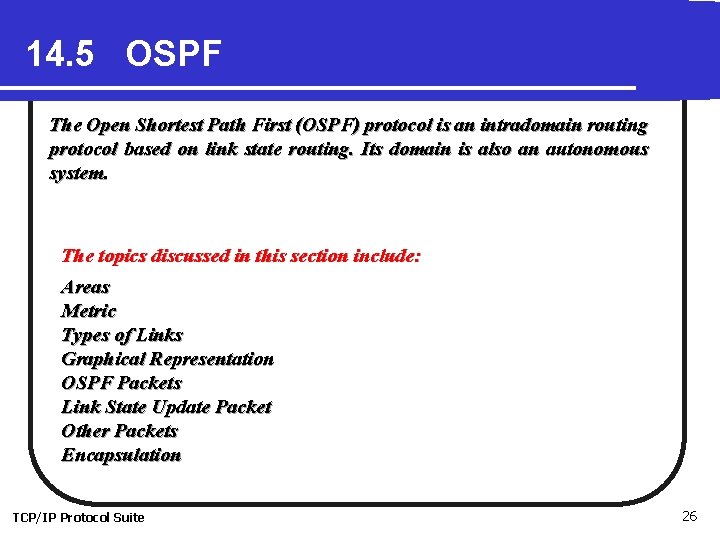 14.5 OSPF

The Open Shortest Path First (OSPF) protocol is an intradomain routing protocol based on link state routing. Its domain is also an autonomous system.

The topics discussed in this section include:

Areas
Metric
Types of Links
Graphical Representation
OSPF Packets
Link State Update Packet
Other Packets
Encapsulation

TCP/IP Protocol Suite

26